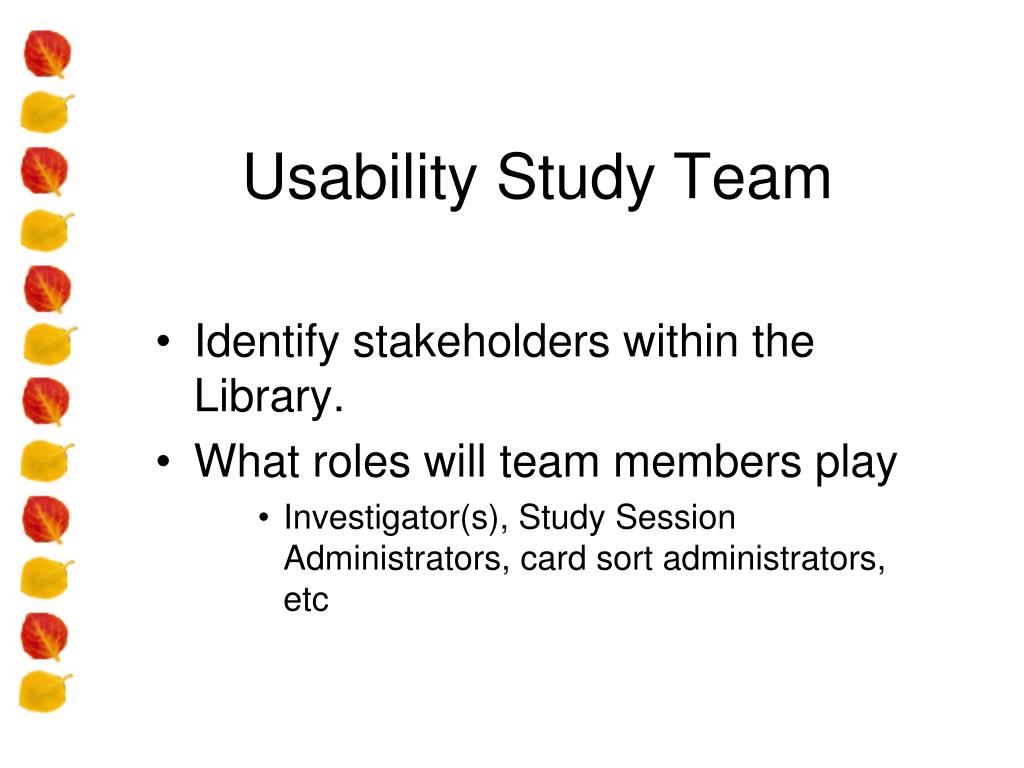 Usability Study Team

• Identify stakeholders within the Library.
• What roles will team members play
• Investigator(s), Study Session Administrators, card sort administrators, etc